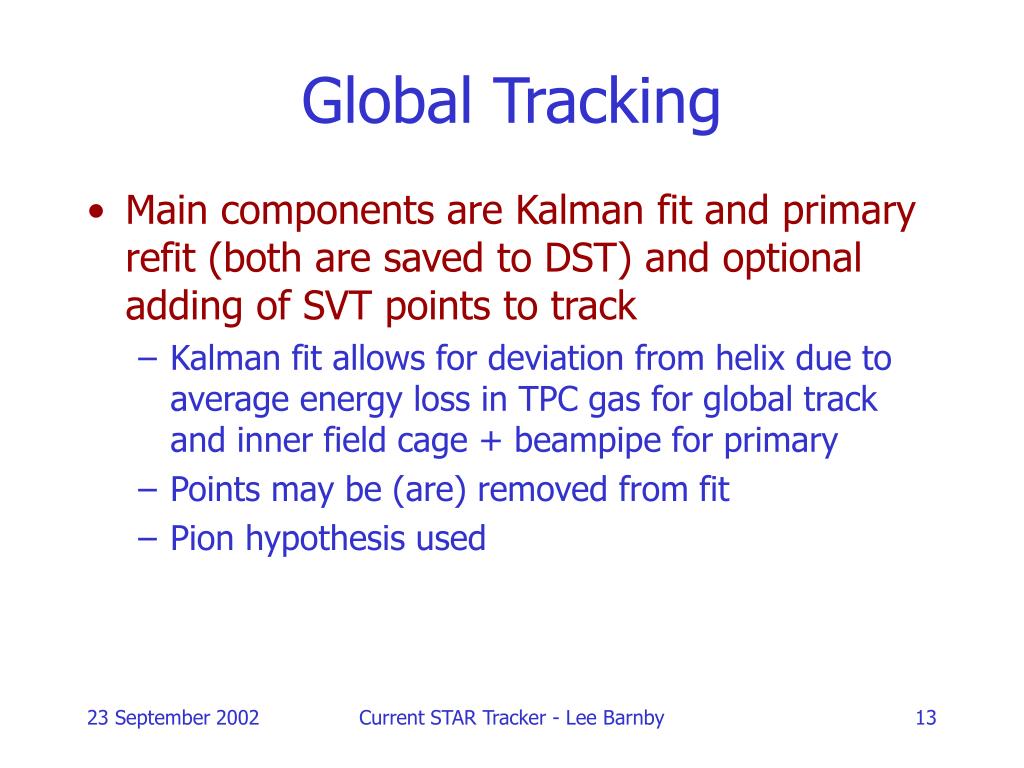 Global Tracking

• Main components are Kalman fit and primary refit (both are saved to DST) and optional adding of SVT points to track

– Kalman fit allows for deviation from helix due to average energy loss in TPC gas for global track and inner field cage + beampipe for primary

– Points may be (are) removed from fit

– Pion hypothesis used

23 September 2002 Current STAR Tracker - Lee Barnby 13